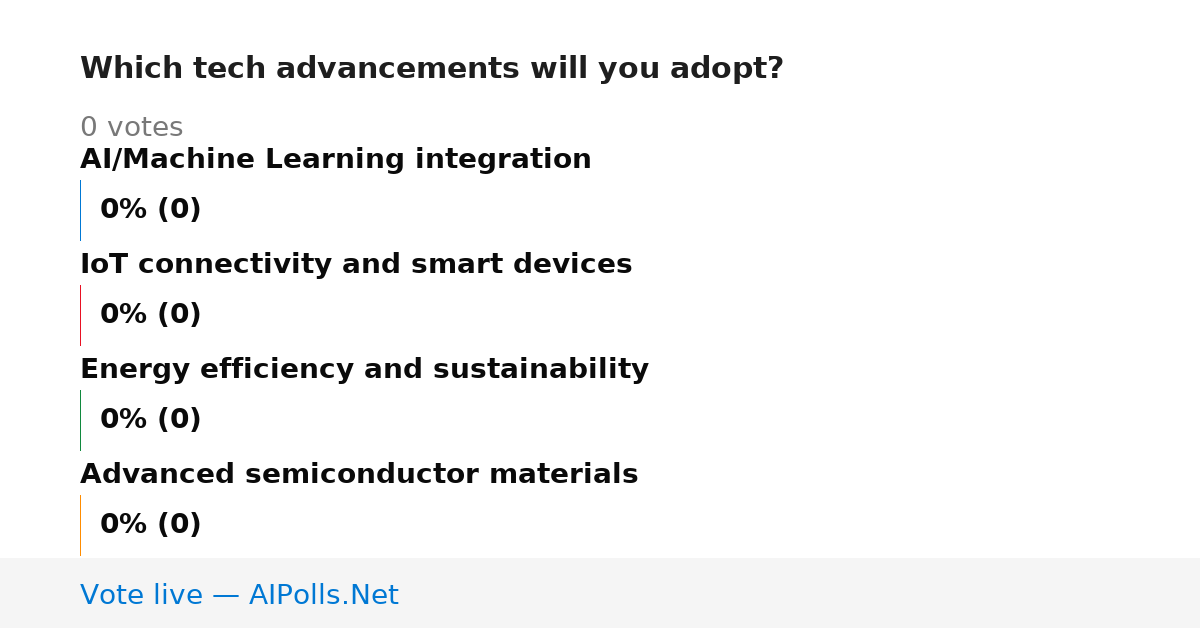 Which tech advancements will you adopt?

0 votes

AI/Machine Learning integration

0% (0)

IoT connectivity and smart devices

0% (0)

Energy efficiency and sustainability

0% (0)

Advanced semiconductor materials

0% (0)

Vote live — AIPolls.Net